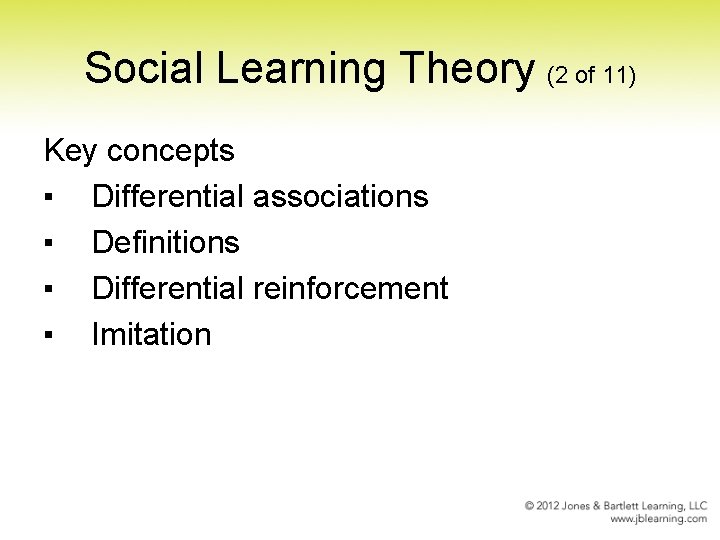 Social Learning Theory (2 of 11)

Key concepts

▪ Differential associations
▪ Definitions
▪ Differential reinforcement
▪ Imitation

© 2012 Jones & Bartlett Learning, LLC
www.jblearning.com